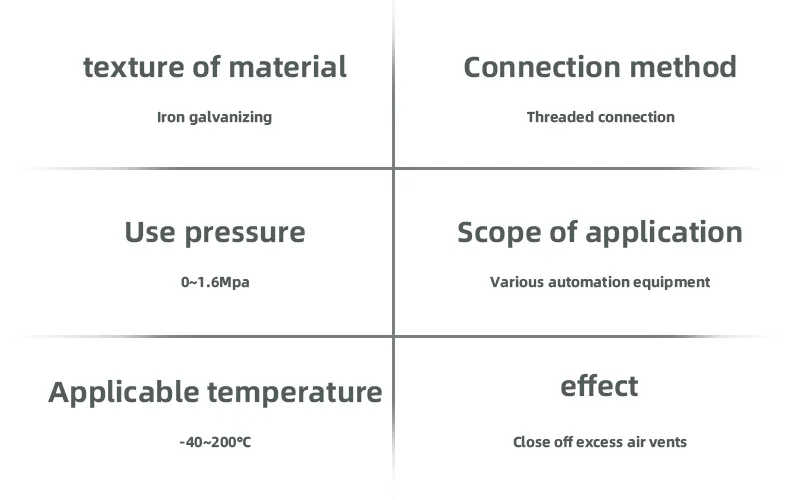 texture of material

Iron galvanizing

Connection method

Threaded connection

Use pressure

0~1.6Mpa

Scope of application

Various automation equipment

Applicable temperature

-40~200℃

effect

Close off excess air vents